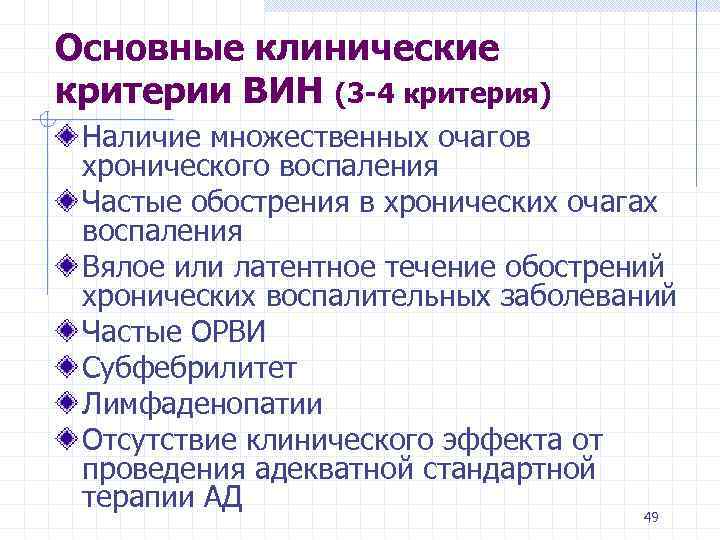 Основные клинические критерии ВИН (3-4 критерия)

Наличие множественных очагов хронического воспаления

Частые обострения в хронических очагах воспаления

Вялое или латентное течение обострений хронических воспалительных заболеваний

Частые ОРВИ

Субфебрилитет

Лимфаденопатии

Отсутствие клинического эффекта от проведения адекватной стандартной терапии АД

49